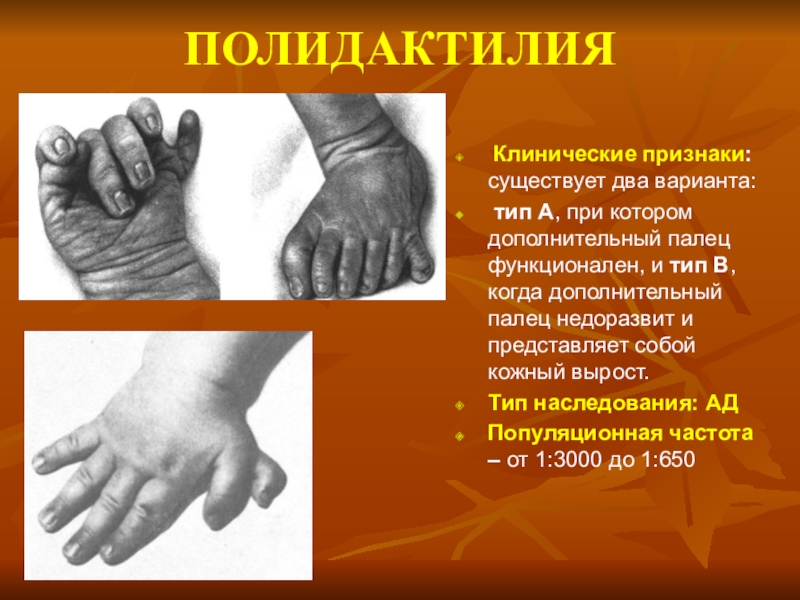 ПОЛИДАКТИЛИЯ

Клинические признаки: существует два варианта:

тип А, при котором дополнительный палец функционален, и тип В, когда дополнительный палец недоразвит и представляет собой кожный вырост.

Тип наследования: АД

Популяционная частота – от 1:3000 до 1:650